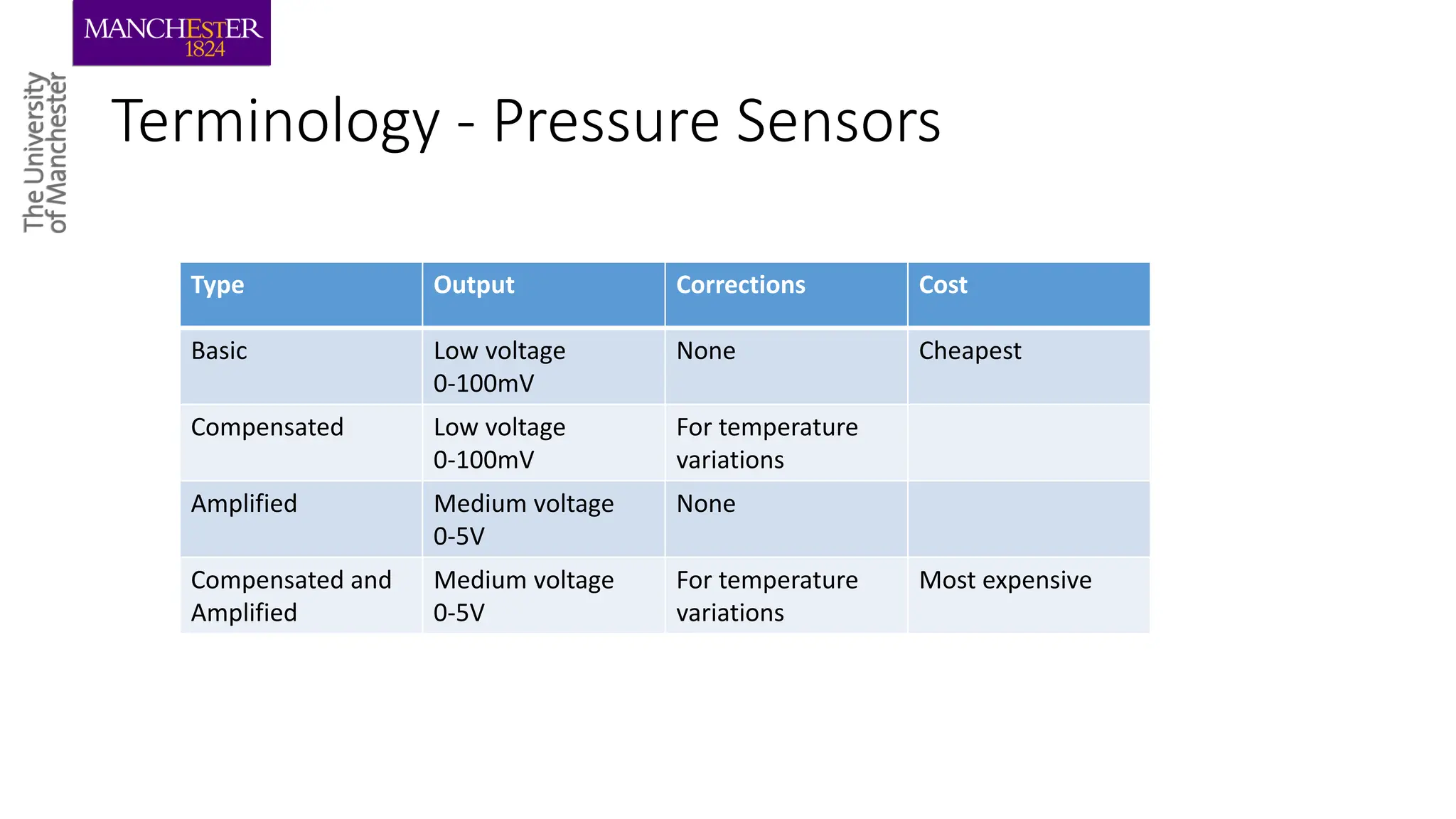 MANCHESTER
1824

The University
of Manchester

Terminology - Pressure Sensors

| Type | Output | Corrections | Cost |
|---|---|---|---|
| Basic | Low voltage 0-100mV | None | Cheapest |
| Compensated | Low voltage 0-100mV | For temperature variations | |
| Amplified | Medium voltage 0-5V | None | |
| Compensated and Amplified | Medium voltage 0-5V | For temperature variations | Most expensive |